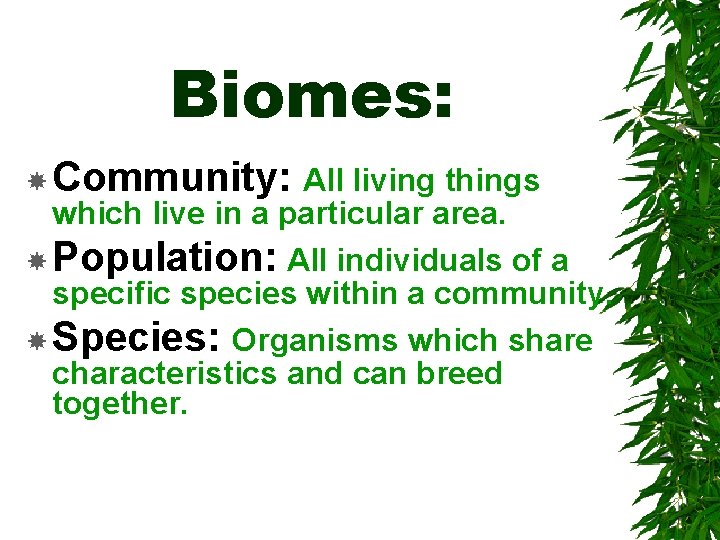 Biomes:

Community: All living things which live in a particular area.

Population: All individuals of a specific species within a community

Species: Organisms which share characteristics and can breed together.